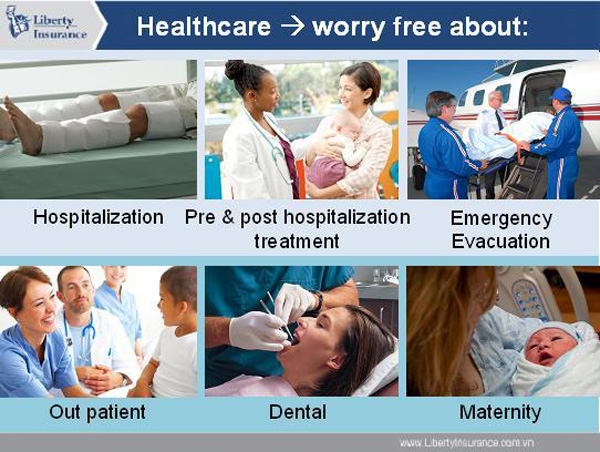 Liberty Insurance

Healthcare → worry free about:

Hospitalization

Pre & post hospitalization treatment

Emergency Evacuation

Out patient

Dental

Maternity

www.LibertyInsurance.com.vn